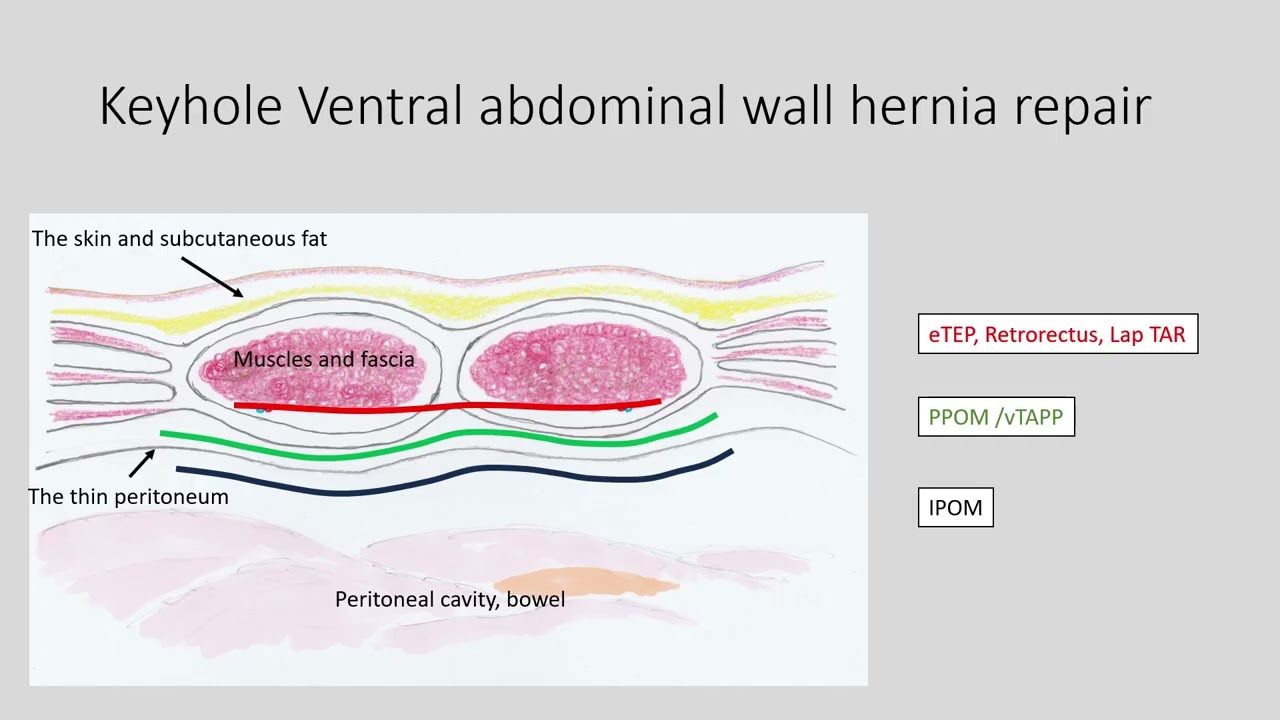 Keyhole Ventral abdominal wall hernia repair

The skin and subcutaneous fat

Muscles and fascia

The thin peritoneum

Peritoneal cavity, bowel

eTEP, Retrorectus, Lap TAR

PPOM /vTAPP

IPOM